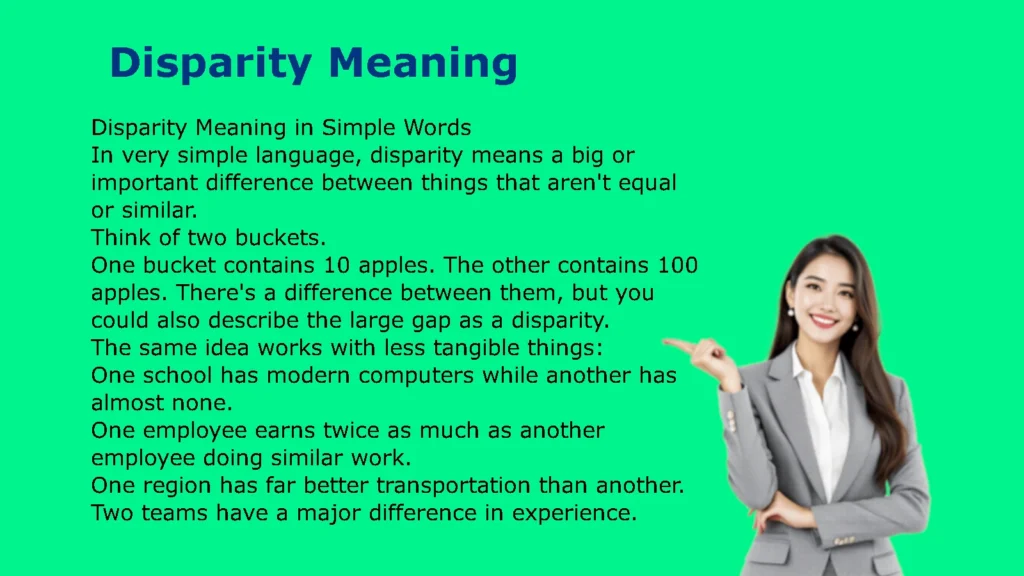 Disparity Meaning

Disparity Meaning in Simple Words
In very simple language, disparity means a big or important difference between things that aren't equal or similar.
Think of two buckets.
One bucket contains 10 apples. The other contains 100 apples. There's a difference between them, but you could also describe the large gap as a disparity.
The same idea works with less tangible things:
One school has modern computers while another has almost none.
One employee earns twice as much as another employee doing similar work.
One region has far better transportation than another.
Two teams have a major difference in experience.